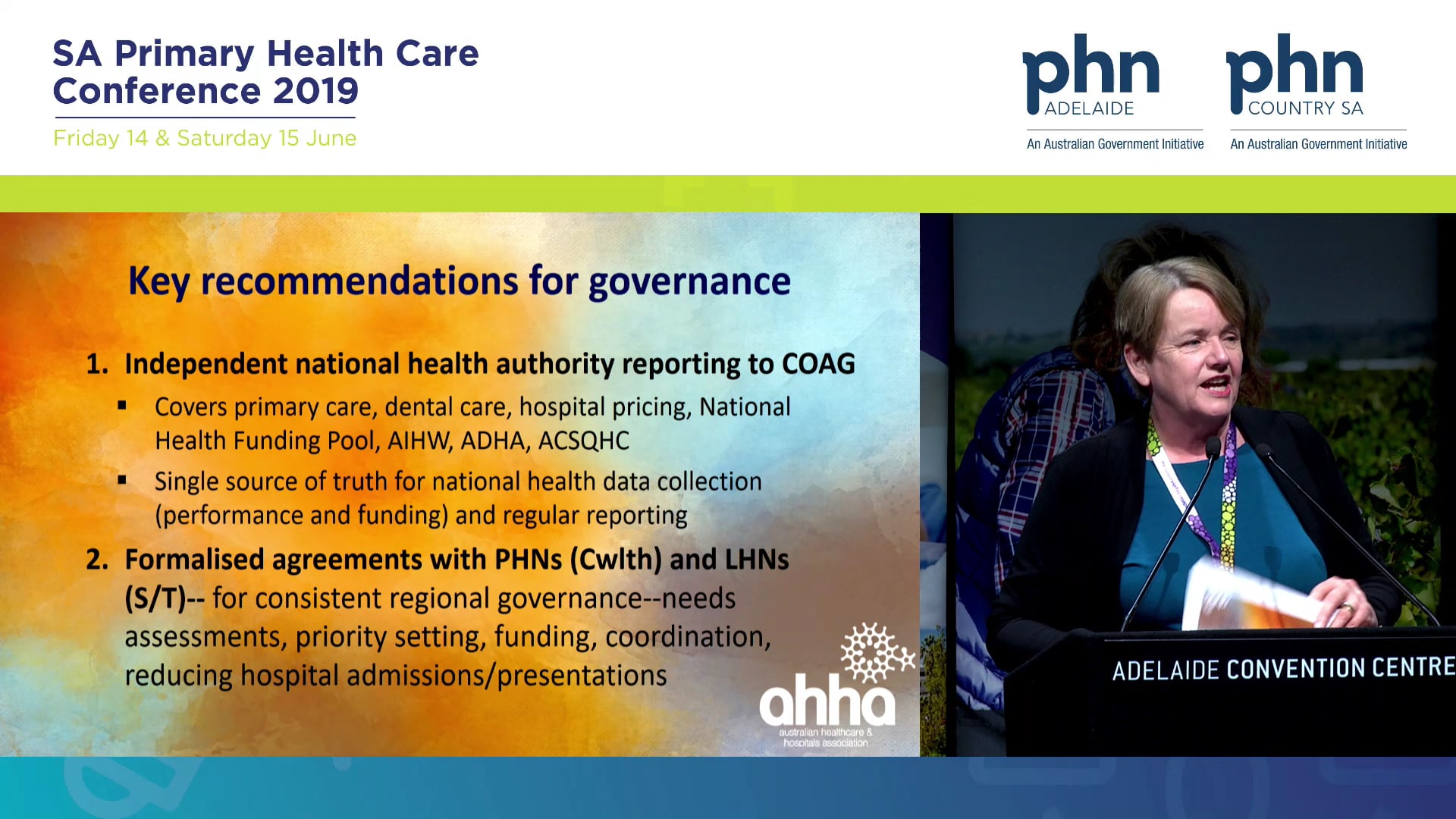 SA Primary Health Care Conference 2019

Friday 14 & Saturday 15 June

phn ADELAIDE
An Australian Government Initiative

phn COUNTRY SA
An Australian Government Initiative

Key recommendations for governance

1. Independent national health authority reporting to COAG
▪ Covers primary care, dental care, hospital pricing, National Health Funding Pool, AIHW, ADHA, ACSQHC
▪ Single source of truth for national health data collection (performance and funding) and regular reporting

2. Formalised agreements with PHNs (Cwlth) and LHNs (S/T)-- for consistent regional governance--needs assessments, priority setting, funding, coordination, reducing hospital admissions/presentations

ahha
australian healthcare & hospitals association

ADELAIDE CONVENTION CENTRE